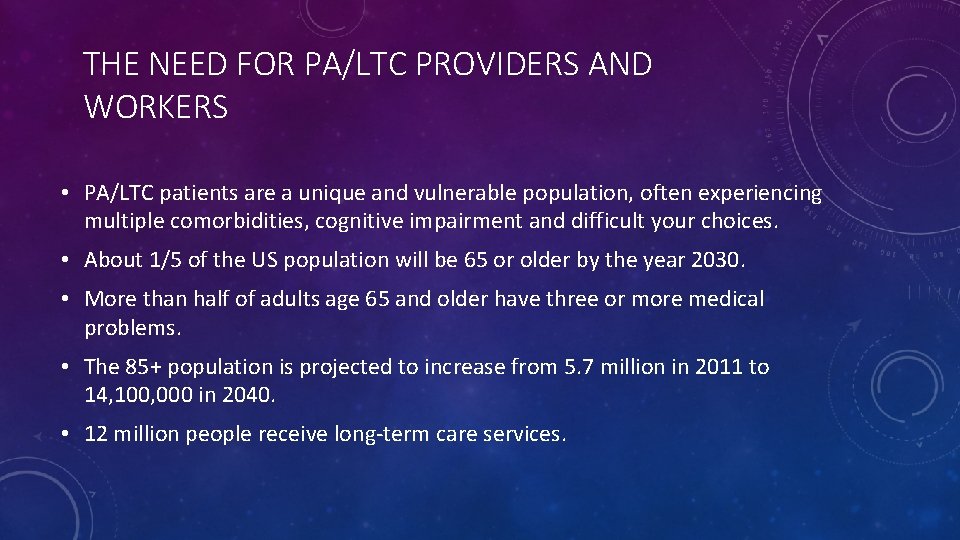 THE NEED FOR PA/LTC PROVIDERS AND WORKERS

• PA/LTC patients are a unique and vulnerable population, often experiencing multiple comorbidities, cognitive impairment and difficult your choices.

• About 1/5 of the US population will be 65 or older by the year 2030.

• More than half of adults age 65 and older have three or more medical problems.

• The 85+ population is projected to increase from 5.7 million in 2011 to 14,100,000 in 2040.

• 12 million people receive long-term care services.